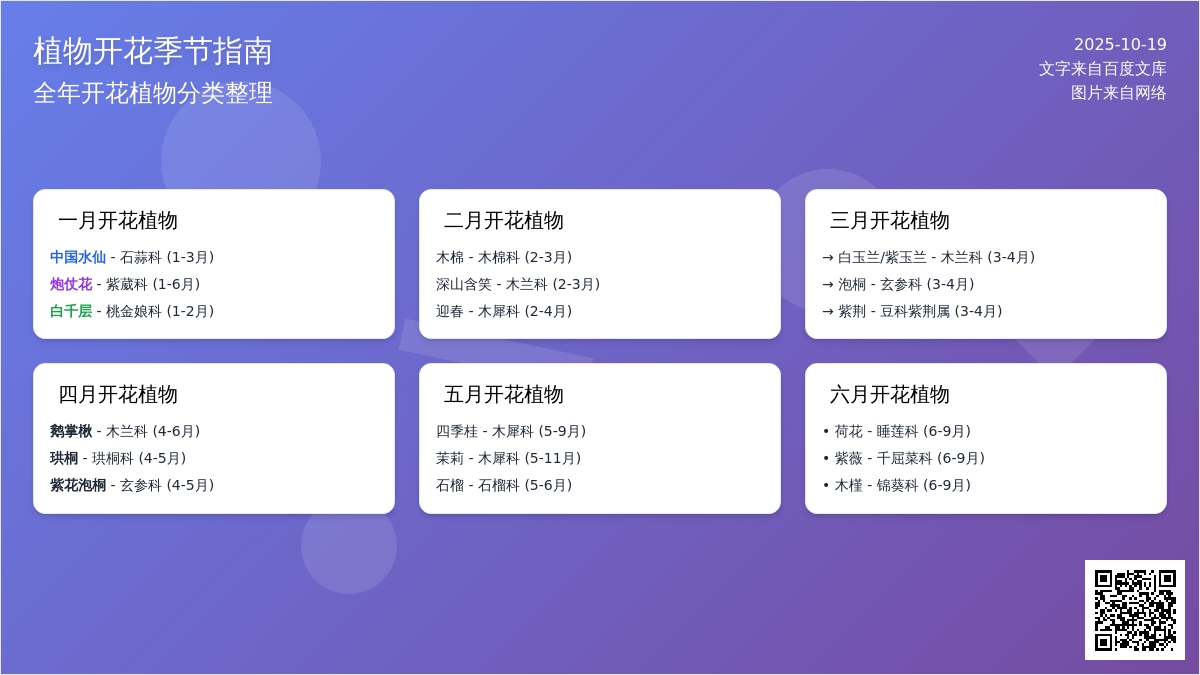 植物开花季节指南
全年开花植物分类整理

2025-10-19
文字来自百度文库
图片来自网络

一月开花植物
中国水仙 - 石蒜科 (1-3月)
炮仗花 - 紫葳科 (1-6月)
白千层 - 桃金娘科 (1-2月)

二月开花植物
木棉 - 木棉科 (2-3月)
深山含笑 - 木兰科 (2-3月)
迎春 - 木犀科 (2-4月)

三月开花植物
→ 白玉兰/紫玉兰 - 木兰科 (3-4月)
→ 泡桐 - 玄参科 (3-4月)
→ 紫荆 - 豆科紫荆属 (3-4月)

四月开花植物
鹅掌楸 - 木兰科 (4-6月)
珙桐 - 珙桐科 (4-5月)
紫花泡桐 - 玄参科 (4-5月)

五月开花植物
四季桂 - 木犀科 (5-9月)
茉莉 - 木犀科 (5-11月)
石榴 - 石榴科 (5-6月)

六月开花植物
• 荷花 - 睡莲科 (6-9月)
• 紫薇 - 千屈菜科 (6-9月)
• 木槿 - 锦葵科 (6-9月)